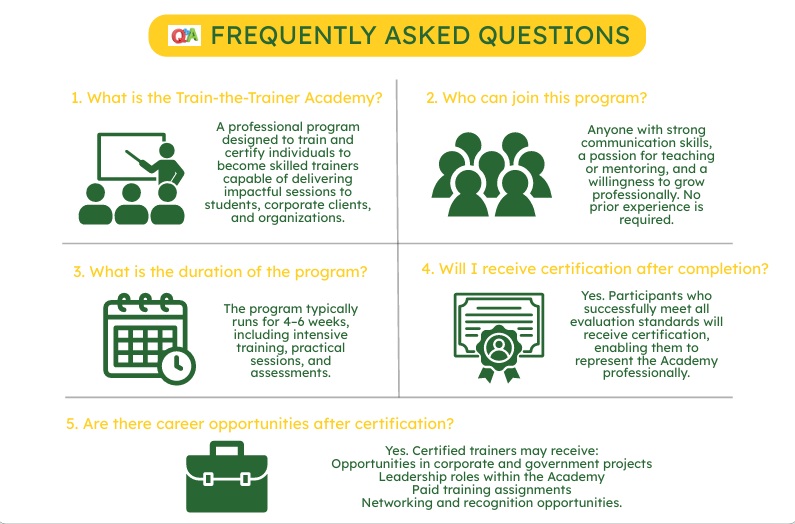 Q&A FREQUENTLY ASKED QUESTIONS

1. What is the Train-the-Trainer Academy?

A professional program designed to train and certify individuals to become skilled trainers capable of delivering impactful sessions to students, corporate clients, and organizations.

2. Who can join this program?

Anyone with strong communication skills, a passion for teaching or mentoring, and a willingness to grow professionally. No prior experience is required.

3. What is the duration of the program?

The program typically runs for 4–6 weeks, including intensive training, practical sessions, and assessments.

4. Will I receive certification after completion?

Yes. Participants who successfully meet all evaluation standards will receive certification, enabling them to represent the Academy professionally.

5. Are there career opportunities after certification?

Yes. Certified trainers may receive:
Opportunities in corporate and government projects
Leadership roles within the Academy
Paid training assignments
Networking and recognition opportunities.